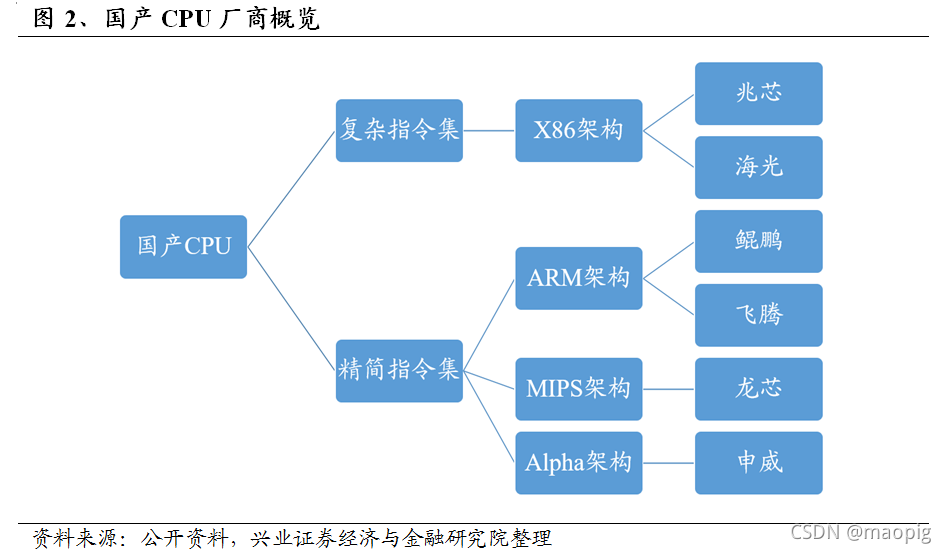 图 2、国产 CPU 厂商概览

国产CPU

复杂指令集

X86架构

兆芯

海光

精简指令集

ARM架构

鲲鹏

飞腾

MIPS架构

龙芯

Alpha架构

申威

资料来源：公开资料，兴业证券经济与金融研究院整理

CSDN @maopig